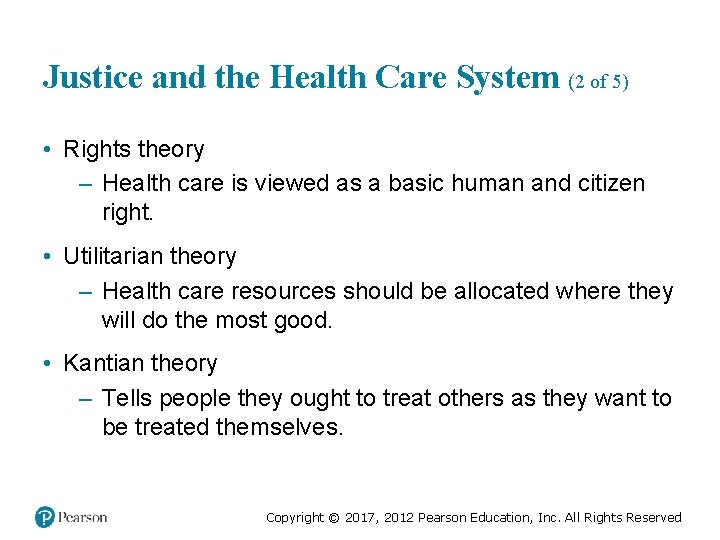 Justice and the Health Care System (2 of 5)

• Rights theory
– Health care is viewed as a basic human and citizen right.

• Utilitarian theory
– Health care resources should be allocated where they will do the most good.

• Kantian theory
– Tells people they ought to treat others as they want to be treated themselves.

Pearson

Copyright © 2017, 2012 Pearson Education, Inc. All Rights Reserved